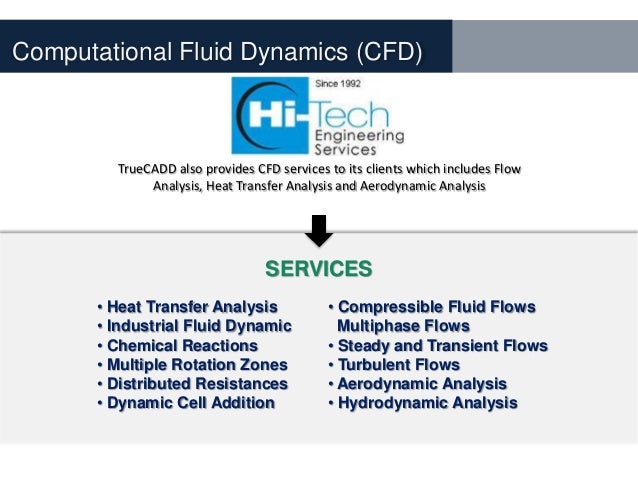 Computational Fluid Dynamics (CFD)

Since 1992
Hi-Tech
Engineering
Services

TrueCADD also provides CFD services to its clients which includes Flow Analysis, Heat Transfer Analysis and Aerodynamic Analysis

SERVICES

• Heat Transfer Analysis
• Industrial Fluid Dynamic
• Chemical Reactions
• Multiple Rotation Zones
• Distributed Resistances
• Dynamic Cell Addition

• Compressible Fluid Flows
Multiphase Flows
• Steady and Transient Flows
• Turbulent Flows
• Aerodynamic Analysis
• Hydrodynamic Analysis